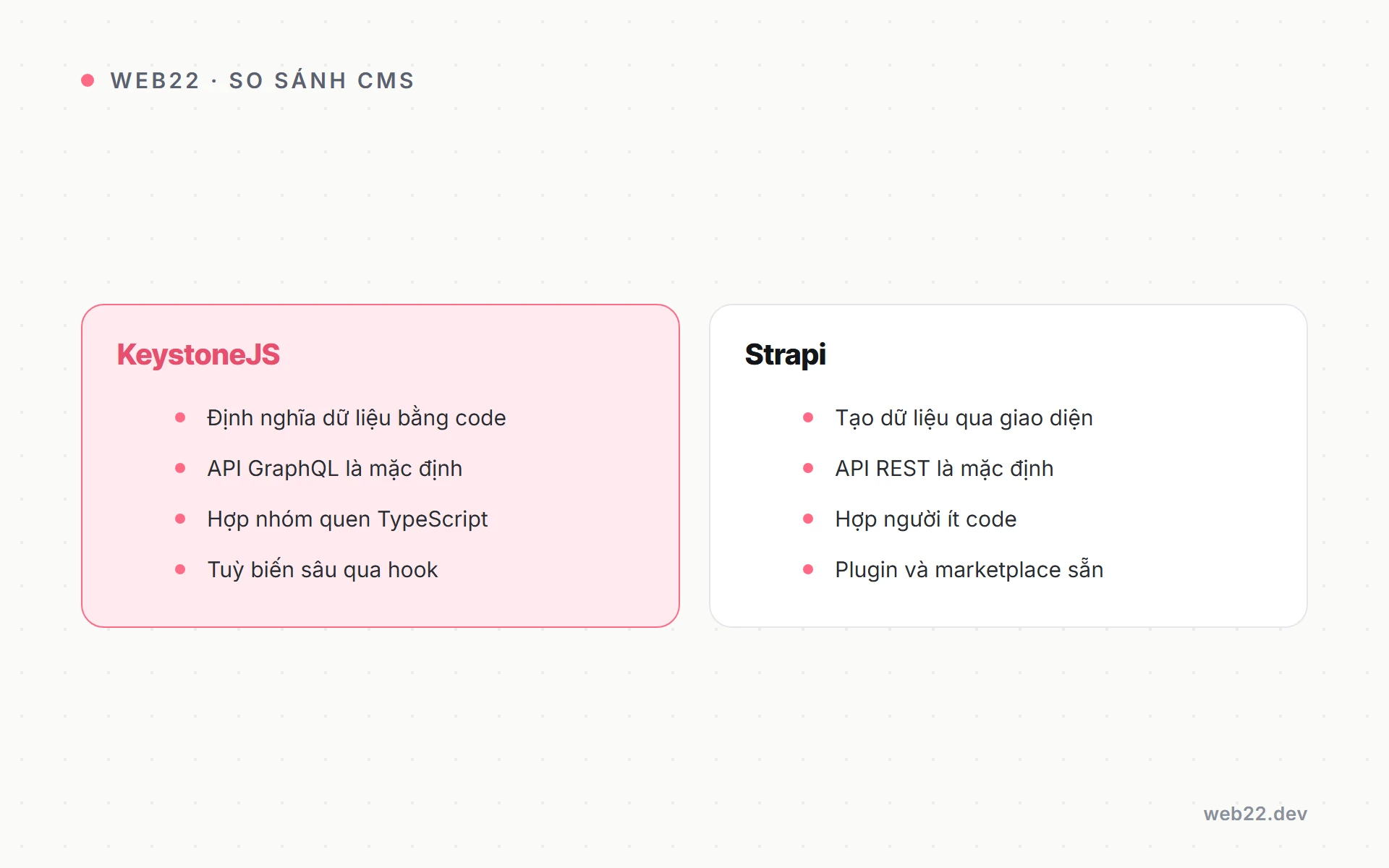 WEB22 · SO SÁNH CMS

KeystoneJS

- Định nghĩa dữ liệu bằng code
- API GraphQL là mặc định
- Hợp nhóm quen TypeScript
- Tuỳ biến sâu qua hook

Strapi

- Tạo dữ liệu qua giao diện
- API REST là mặc định
- Hợp người ít code
- Plugin và marketplace sẵn

web22.dev